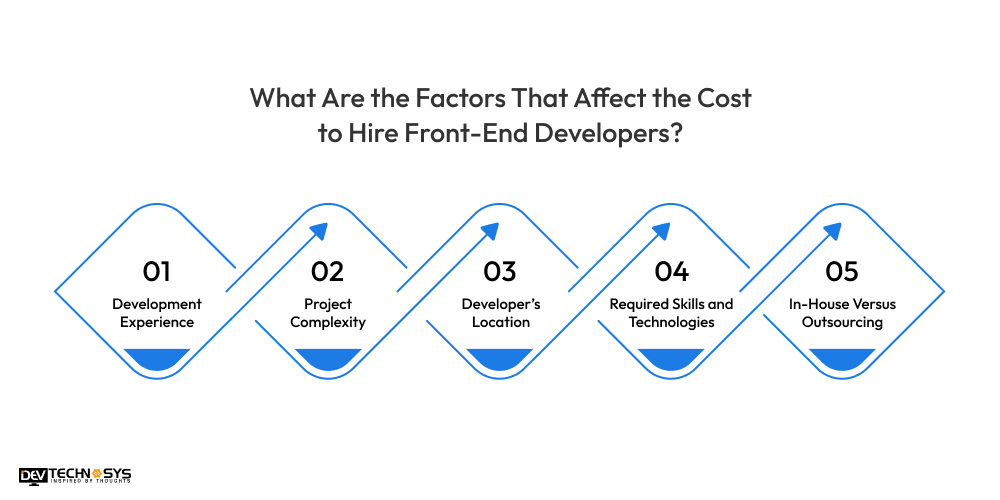 What Are the Factors That Affect the Cost to Hire Front-End Developers?

01
Development Experience

02
Project Complexity

03
Developer's Location

04
Required Skills and Technologies

05
In-House Versus Outsourcing

DEV TECHNOSYS
INSPIRED BY THOUGHTS